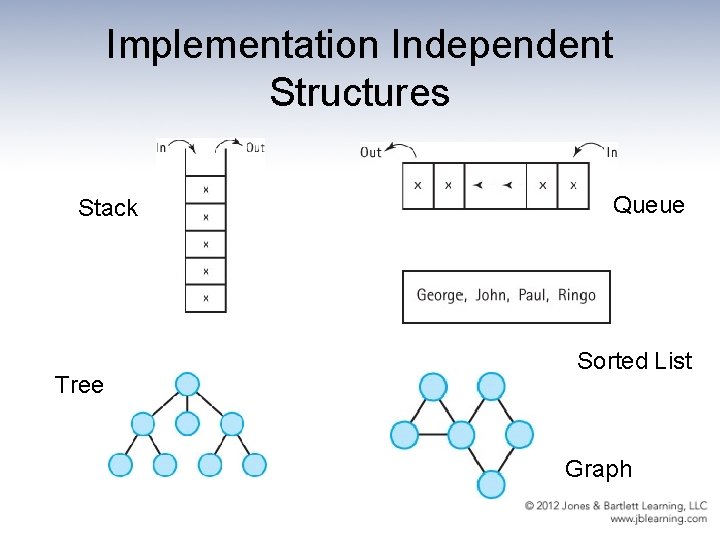 Implementation Independent Structures

In

Out

Stack

x
x
x
x
x

Out

In

x x x x

Queue

George, John, Paul, Ringo

Sorted List

Tree

Graph

© 2012 Jones & Bartlett Learning, LLC
www.jblearning.com